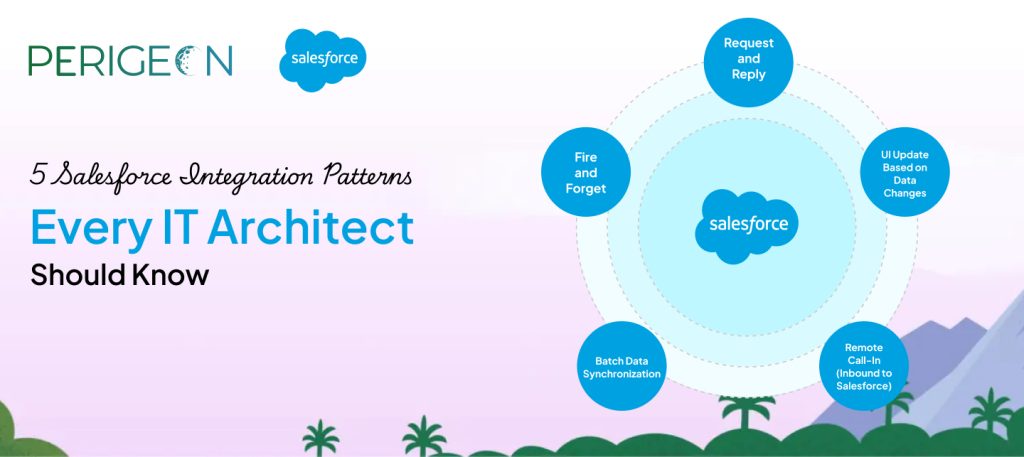 PERIGEON

salesforce

5 Salesforce Integration Patterns

Every IT Architect

Should Know

Request and Reply

Fire and Forget

UI Update Based on Data Changes

salesforce

Batch Data Synchronization

Remote Call-In (Inbound to Salesforce)